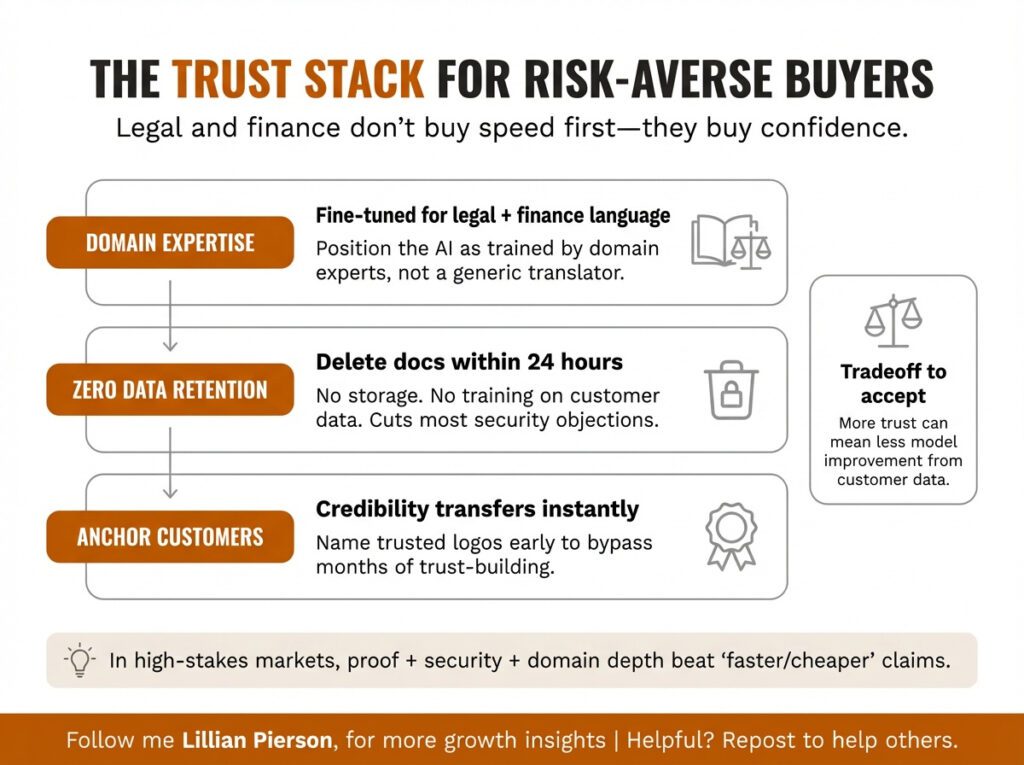 THE TRUST STACK FOR RISK-AVERSE BUYERS

Legal and finance don't buy speed first—they buy confidence.

DOMAIN EXPERTISE

Fine-tuned for legal + finance language

Position the AI as trained by domain experts, not a generic translator.

ZERO DATA RETENTION

Delete docs within 24 hours

No storage. No training on customer data. Cuts most security objections.

ANCHOR CUSTOMERS

Credibility transfers instantly

Name trusted logos early to bypass months of trust-building.

Tradeoff to accept

More trust can mean less model improvement from customer data.

In high-stakes markets, proof + security + domain depth beat 'faster/cheaper' claims.

Follow me Lillian Pierson, for more growth insights | Helpful? Repost to help others.